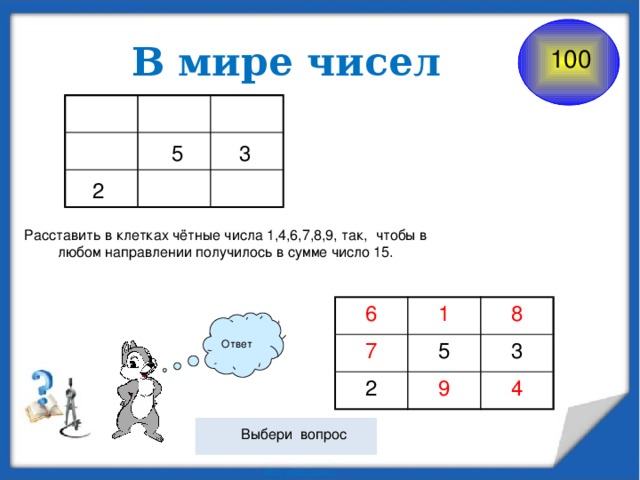 В мире чисел

100

| | | |
|---|---|---|
| | | |
| | 5 | 3 |
| 2 | | |

Расставить в клетках чётные числа 1,4,6,7,8,9, так, чтобы в любом направлении получилось в сумме число 15.

Ответ

| | | |
|---|---|---|
| 6 | 1 | 8 |
| 7 | 5 | 3 |
| 2 | 9 | 4 |

Выбери вопрос